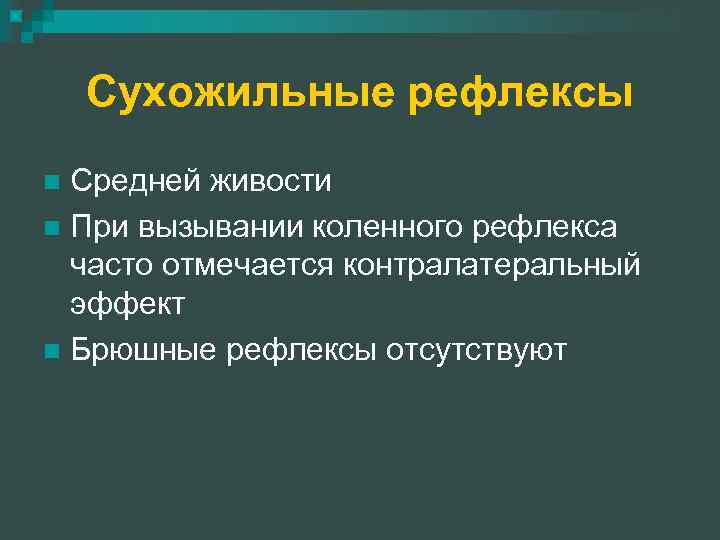 Сухожильные рефлексы

Средней живости

При вызывании коленного рефлекса часто отмечается контралатеральный эффект

Брюшные рефлексы отсутствуют